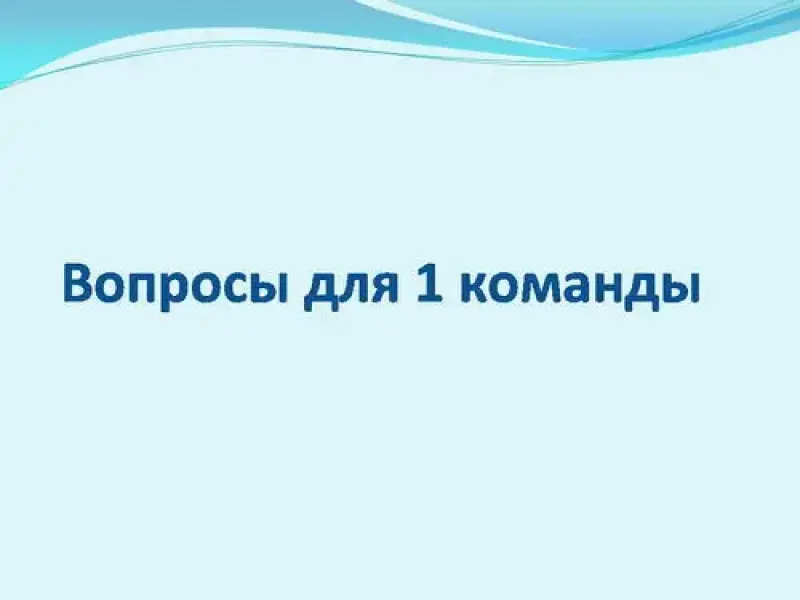 Вопросы для 1 команды